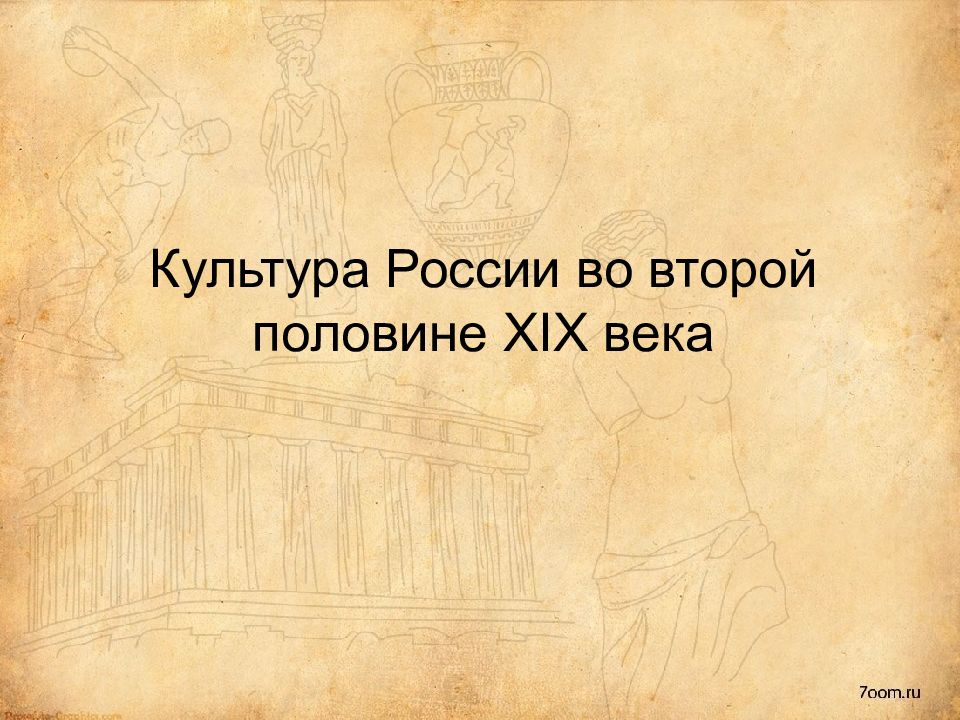 Культура России во второй половине XIX века

7oom.ru